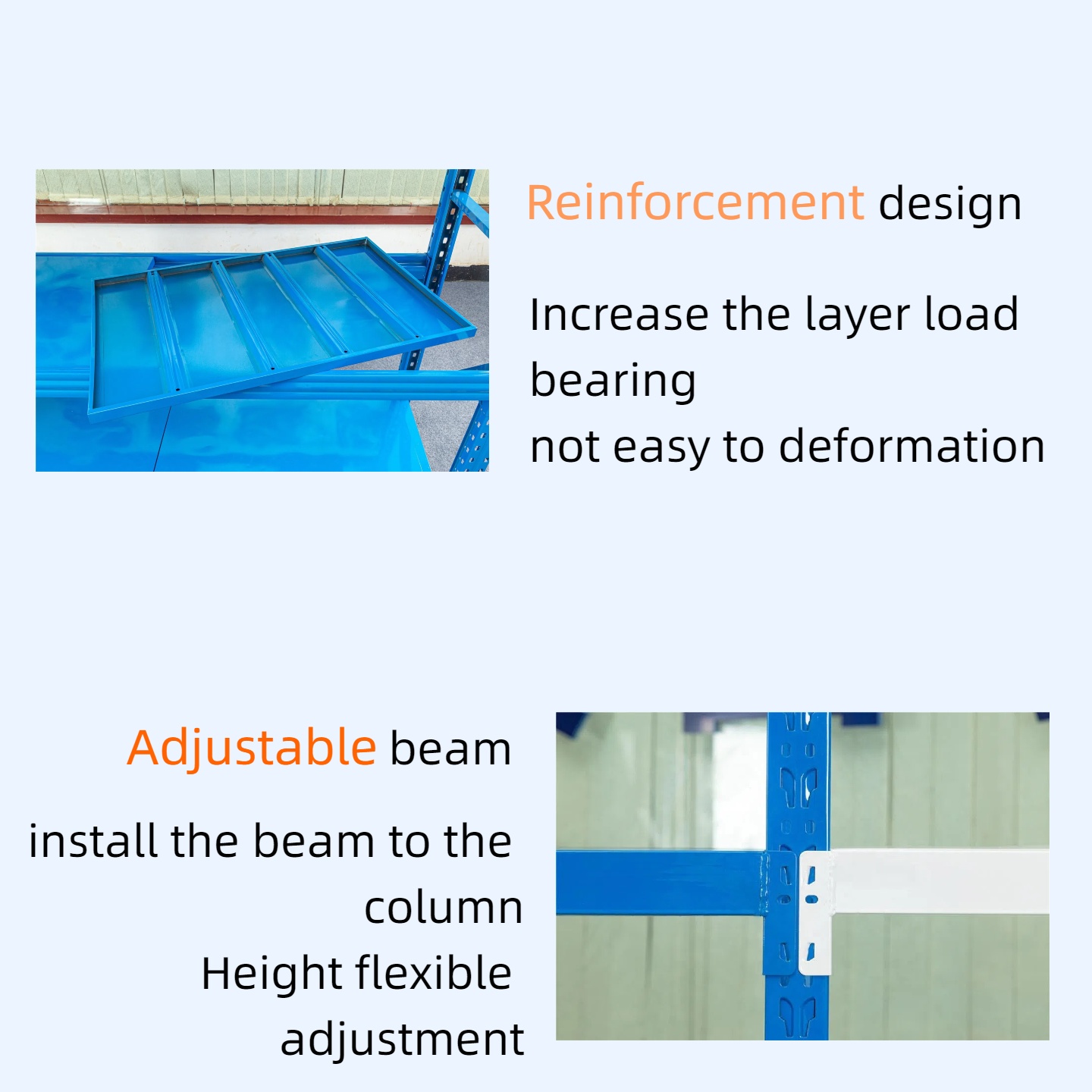 Reinforcement design

Increase the layer load bearing
not easy to deformation

Adjustable beam

install the beam to the column
Height flexible adjustment